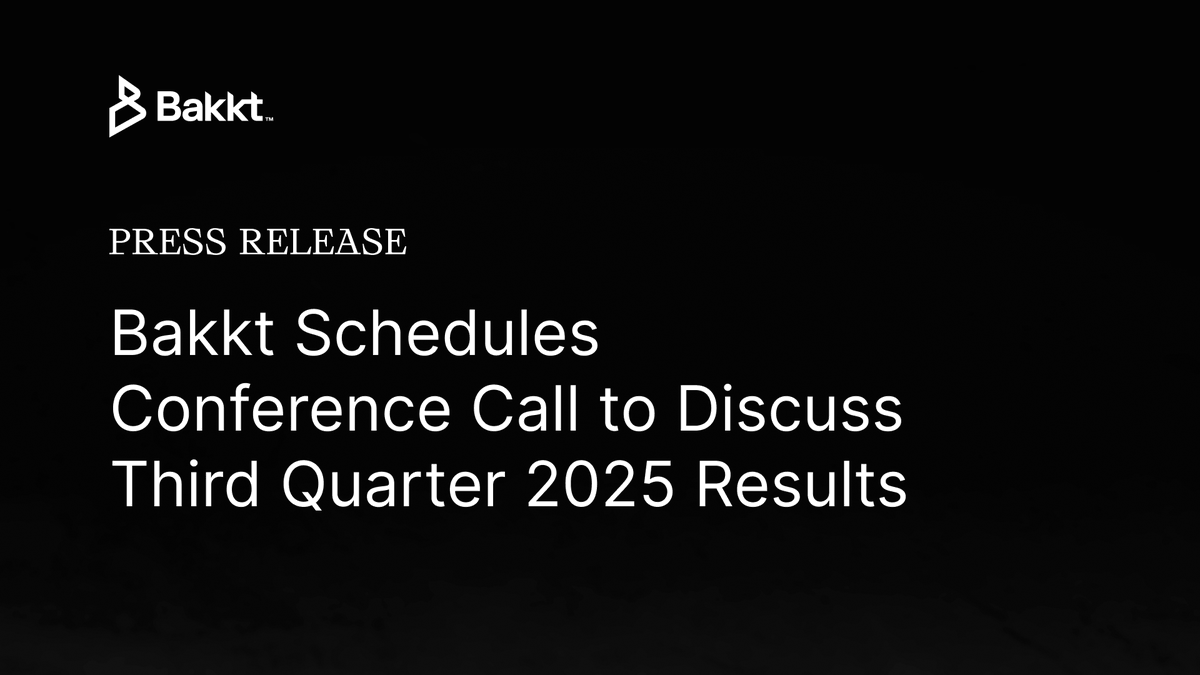 Bakkt™

PRESS RELEASE

Bakkt Schedules Conference Call to Discuss Third Quarter 2025 Results